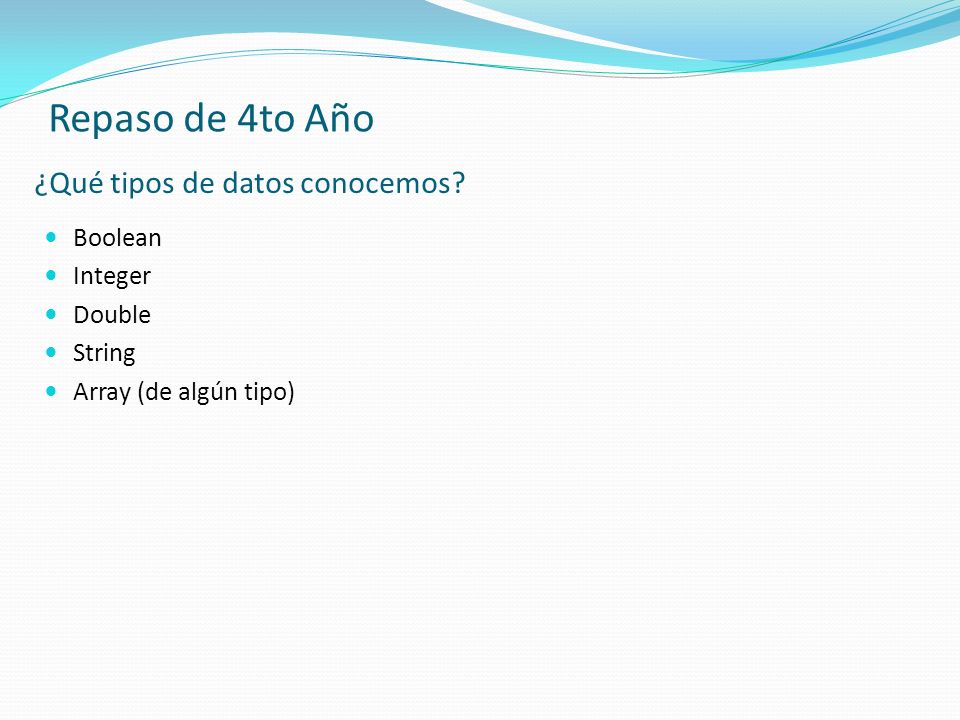 Repaso de 4to Año

¿Qué tipos de datos conocemos?

- Boolean
- Integer
- Double
- String
- Array (de algún tipo)